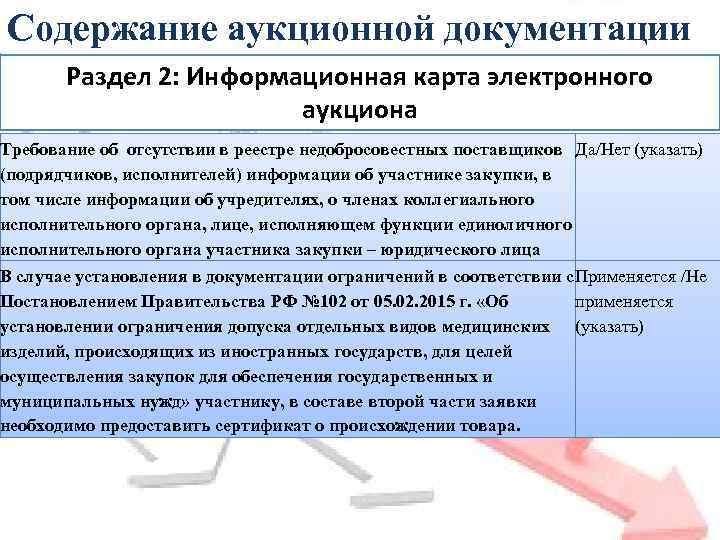 Содержание аукционной документации

Раздел 2: Информационная карта электронного аукциона

| | |
|---|---|
| Требование об отсутствии в реестре недобросовестных поставщиков (подрядчиков, исполнителей) информации об участнике закупки, в том числе информации об учредителях, о членах коллегиального исполнительного органа, лице, исполняющем функции единоличного исполнительного органа участника закупки – юридического лица | Да/Нет (указать) |
| В случае установления в документации ограничений в соответствии с Постановлением Правительства РФ №102 от 05.02.2015 г. «Об установлении ограничения допуска отдельных видов медицинских изделий, происходящих из иностранных государств, для целей осуществления закупок для обеспечения государственных и муниципальных нужд» участнику, в составе второй части заявки необходимо предоставить сертификат о происхождении товара. | Применяется /Не применяется (указать) |